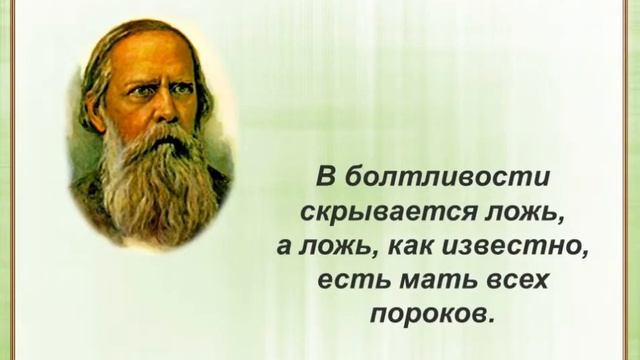 В болтливости скрывается ложь, а ложь, как известно, есть мать всех пороков.